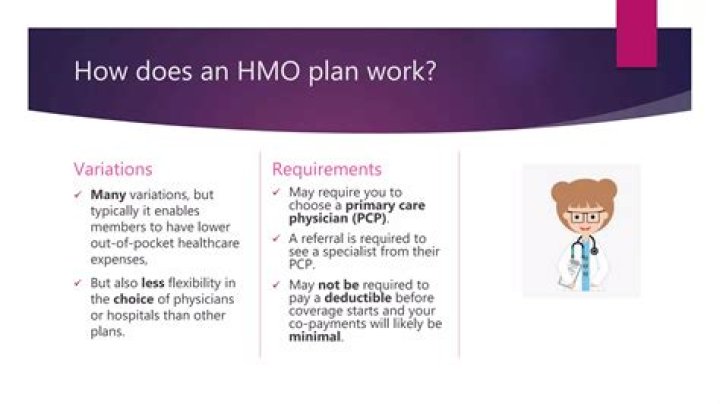 How does an HMO plan work?

Variations

✓ Many variations, but typically it enables members to have lower out-of-pocket healthcare expenses,

✓ But also less flexibility in the choice of physicians or hospitals than other plans.

Requirements

✓ May require you to choose a primary care physician (PCP).

✓ A referral is required to see a specialist from their PCP.

✓ May not be required to pay a deductible before coverage starts and your co-payments will likely be minimal.